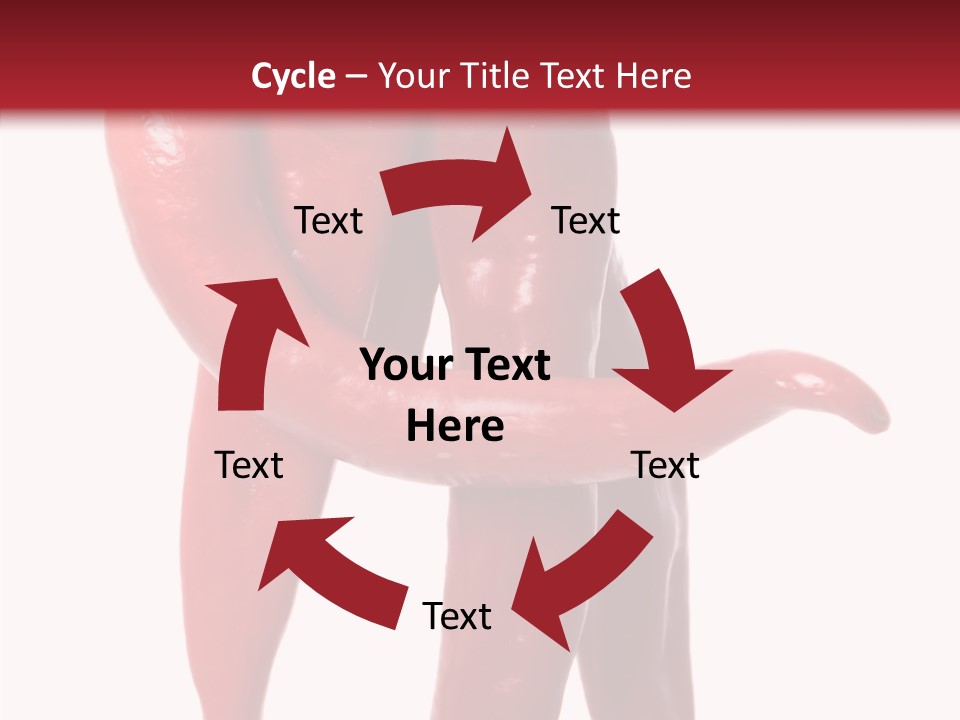 Cycle – Your Title Text Here

Text

Text

Your Text Here

Text

Text

Text